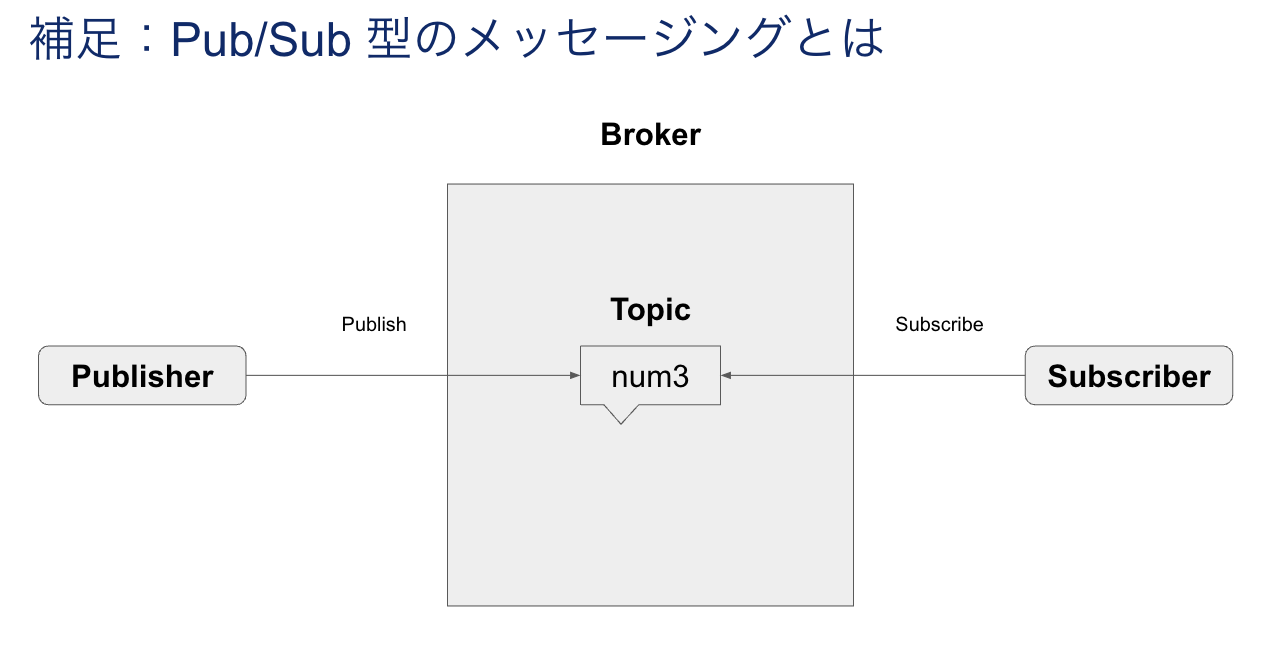 補足：Pub/Sub 型のメッセージングとは

Broker

Topic

Publish

Subscribe

Publisher

num3

Subscriber